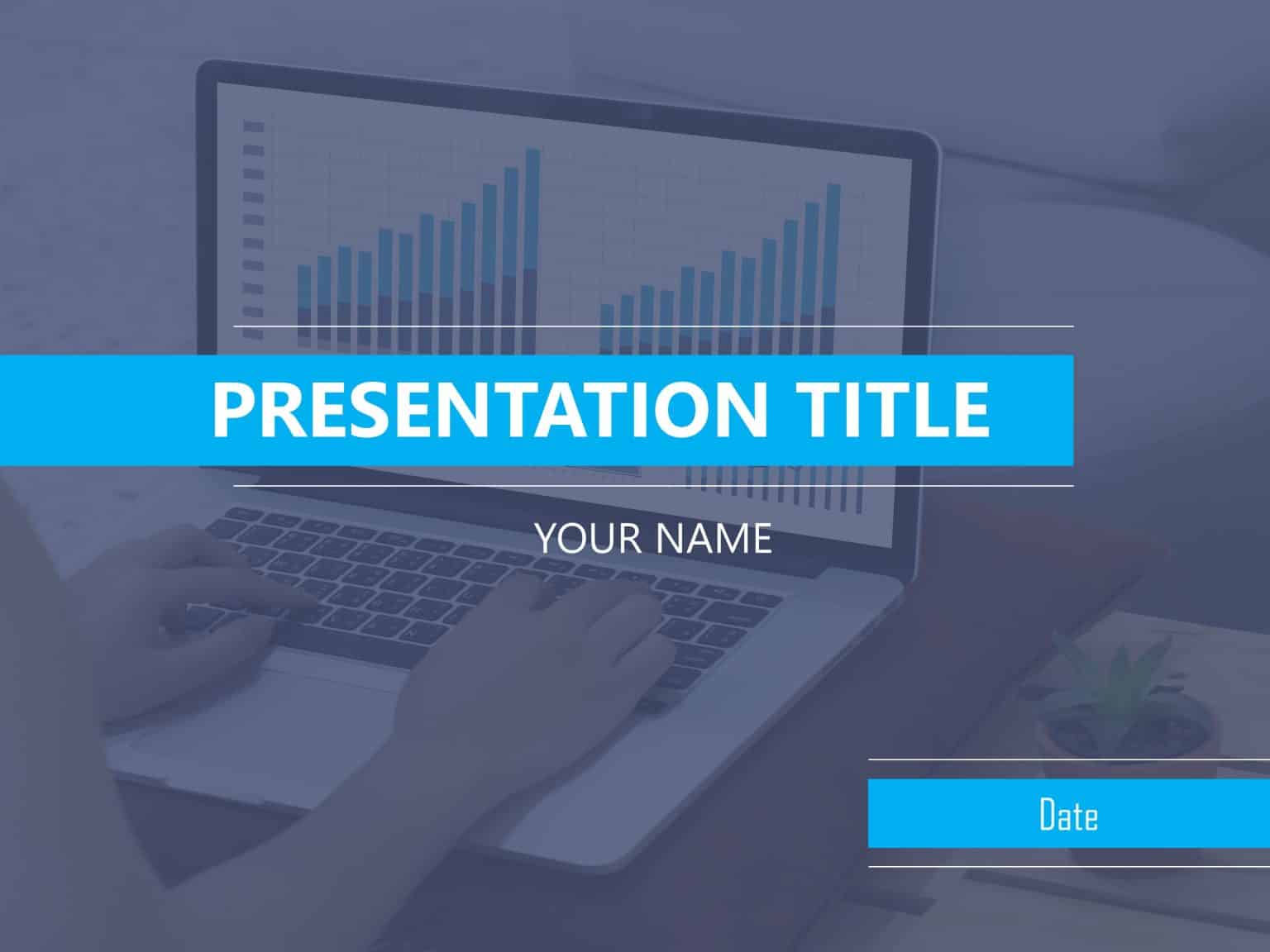 PRESENTATION TITLE

YOUR NAME

Date